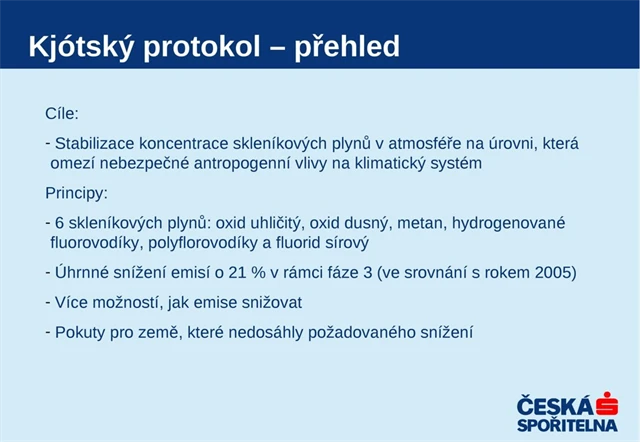 Kjótský protokol – přehled

Cíle:

- Stabilizace koncentrace skleníkových plynů v atmosféře na úrovni, která omezí nebezpečné antropogenní vlivy na klimatický systém

Principy:

- 6 skleníkových plynů: oxid uhličitý, oxid dusný, metan, hydrogenované fluorovodíky, polyflorovodíky a fluorid sírový

- Úhrnné snížení emisí o 21 % v rámci fáze 3 (ve srovnání s rokem 2005)

- Více možností, jak emise snižovat

- Pokuty pro země, které nedosáhly požadovaného snížení

ČESKÁ SPOŘITELNA